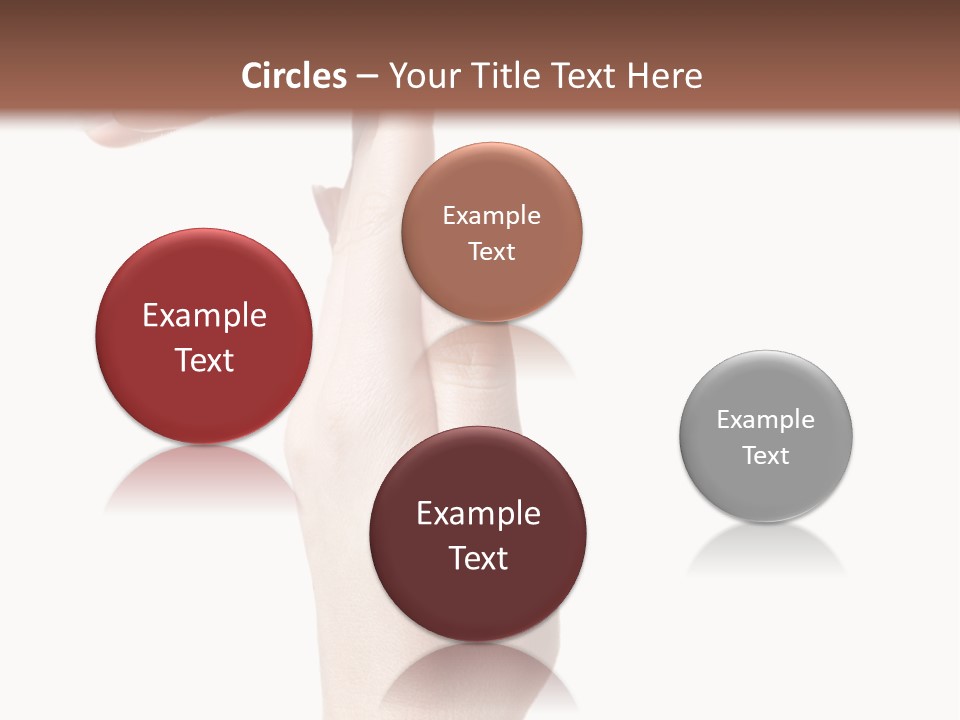 Circles – Your Title Text Here

Example Text

Example Text

Example Text

Example Text